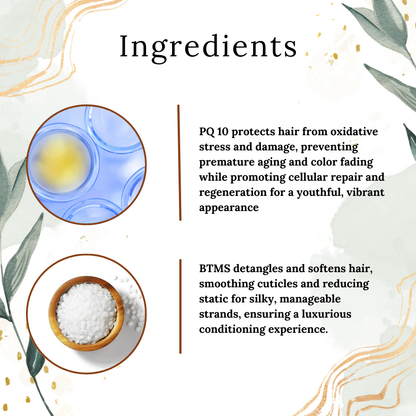 Ingredients

PQ 10 protects hair from oxidative stress and damage, preventing premature aging and color fading while promoting cellular repair and regeneration for a youthful, vibrant appearance

BTMS detangles and softens hair, smoothing cuticles and reducing static for silky, manageable strands, ensuring a luxurious conditioning experience.